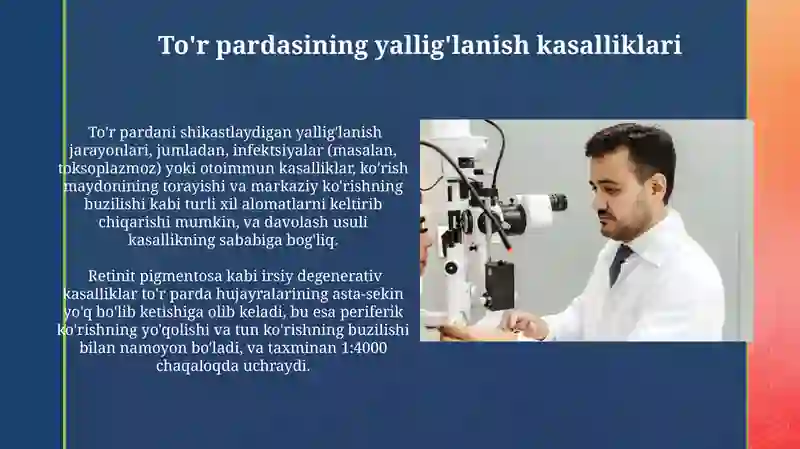 To'r pardasining yallig'lanish kasalliklari

To'r pardani shikastlaydigan yallig'lanish jarayonlari, jumladan, infektsiyalar (masalan, toksoplazmoz) yoki otoimmun kasalliklar, ko'rish maydonining torayishi va markaziy ko'rishning buzilishi kabi turli xil alomatlarni keltirib chiqarishi mumkin, va davolash usuli kasallikning sababiga bog'liq.

Retinit pigmentosa kabi irsiy degenerativ kasalliklar to'r parda hujayralarining asta-sekin yo'q bo'lib ketishiga olib keladi, bu esa periferik ko'rishning yo'qolishi va tun ko'rishning buzilishi bilan namoyon bo'ladi, va taxminan 1:4000 chaqaloqda uchraydi.